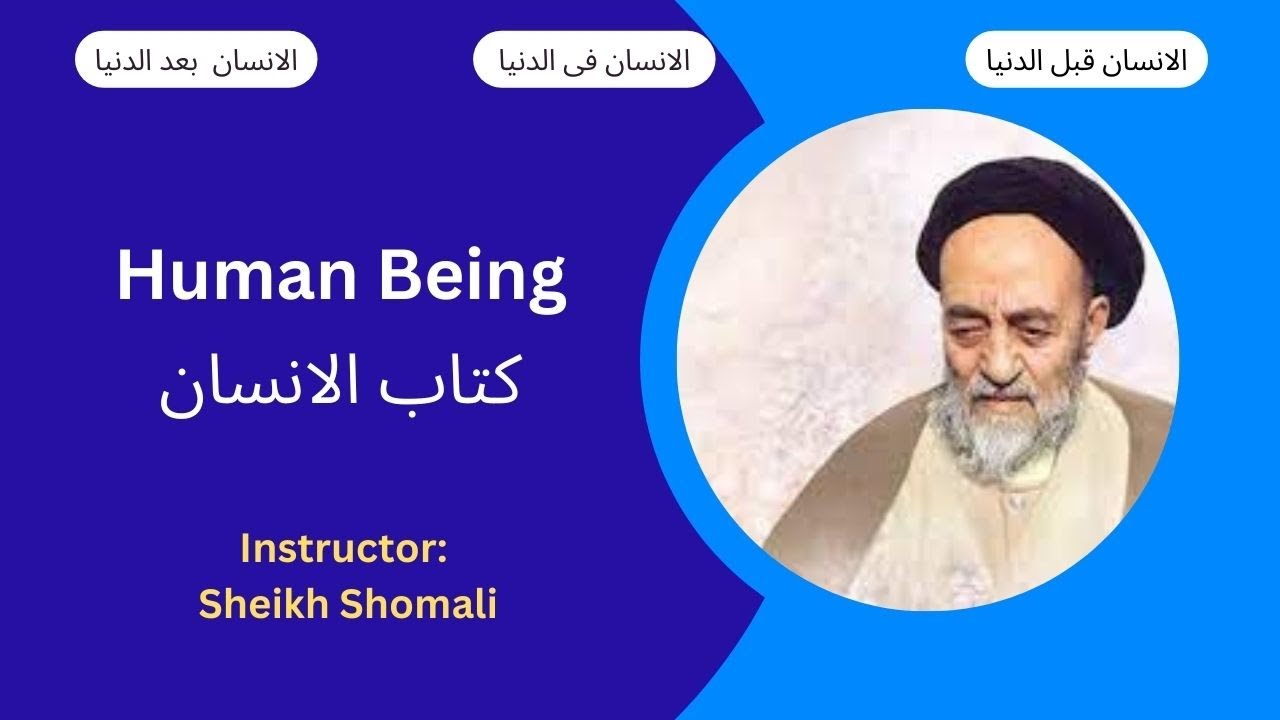 الانسان قبل الدنيا

الانسان فى الدنيا

الانسان بعد الدنيا

Human Being
كتاب الانسان

Instructor:
Sheikh Shomali